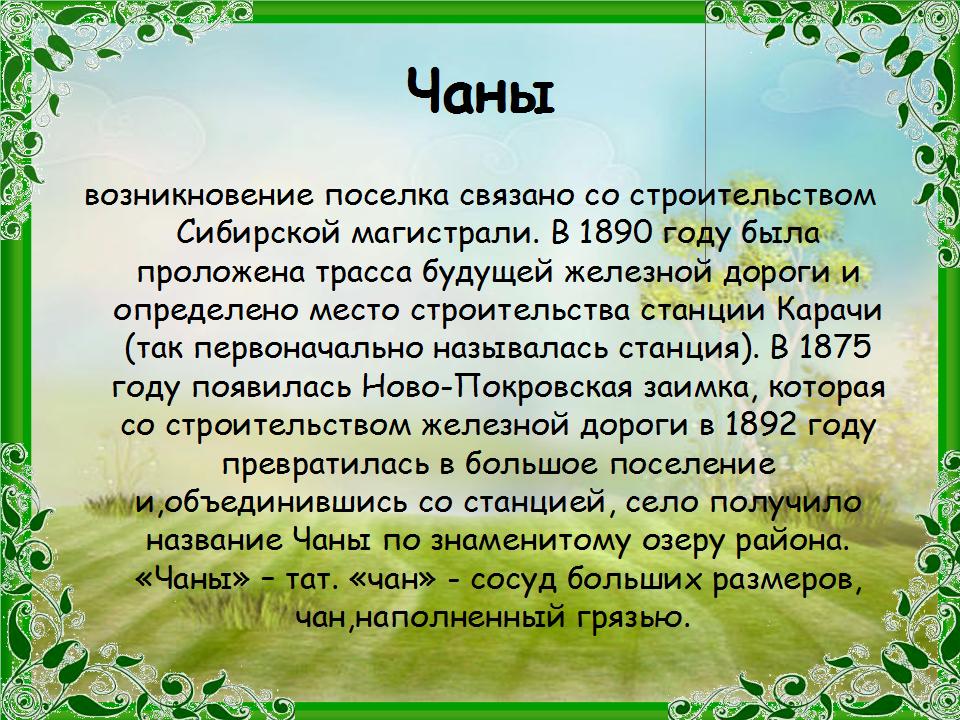 Чаны

возникновение поселка связано со строительством Сибирской магистрали. В 1890 году была проложена трасса будущей железной дороги и определено место строительства станции Карачи (так первоначально называлась станция). В 1875 году появилась Ново-Покровская заимка, которая со строительством железной дороги в 1892 году превратилась в большое поселение и,объединившись со станцией, село получило название Чаны по знаменитому озеру района. «Чаны» – тат. «чан» - сосуд больших размеров, чан,наполненный грязью.